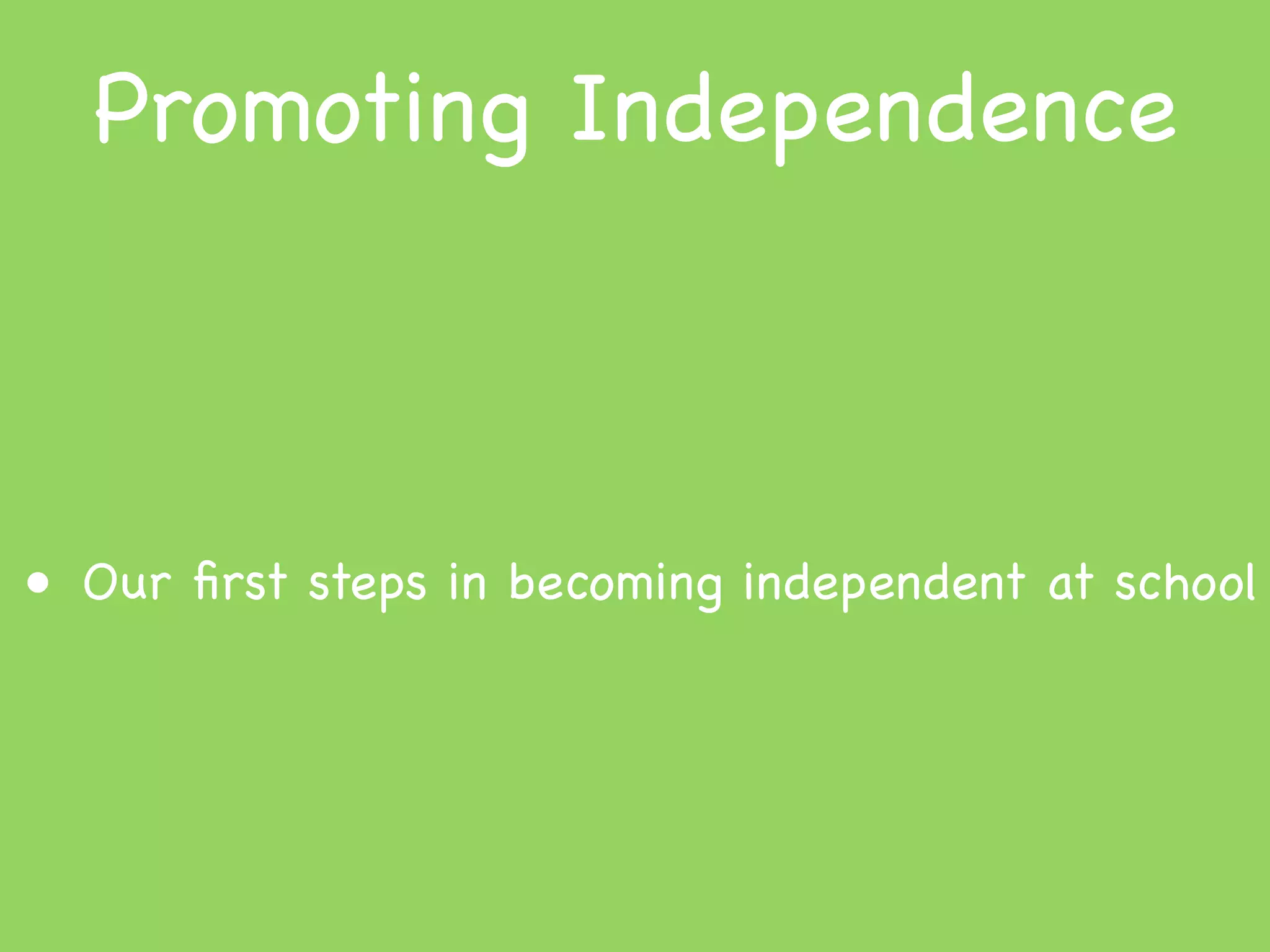 Promoting Independence

• Our first steps in becoming independent at school